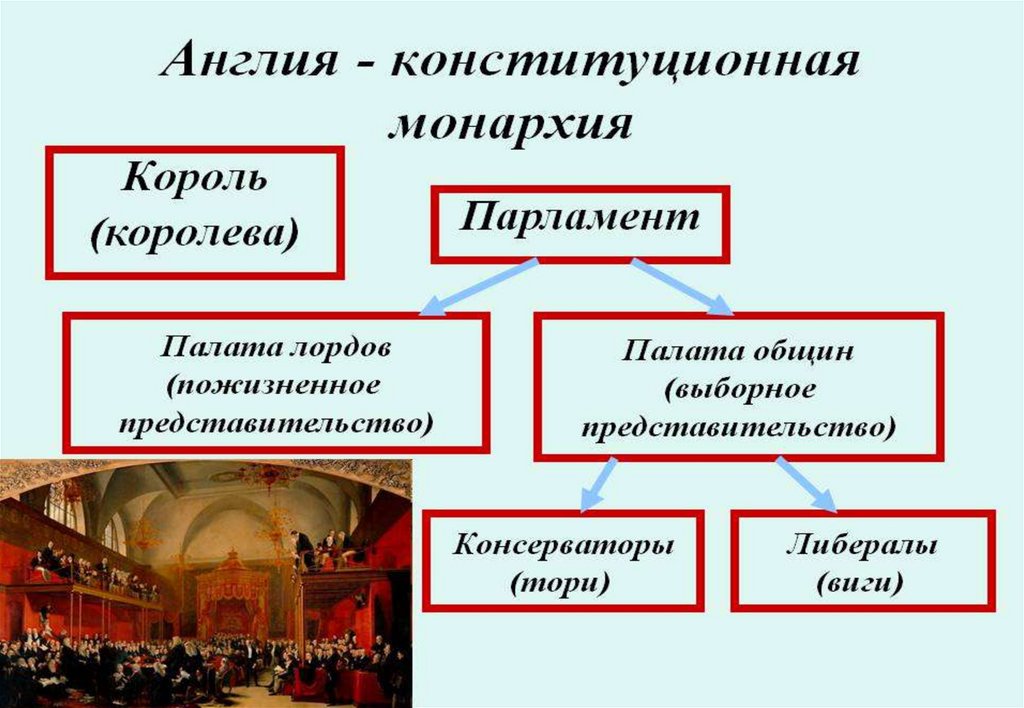 Англия - конституционная монархия

Король (королева)

Парламент

Палата лордов (пожизненное представительство)

Палата общин (выборное представительство)

Консерваторы (тори)

Либералы (виги)